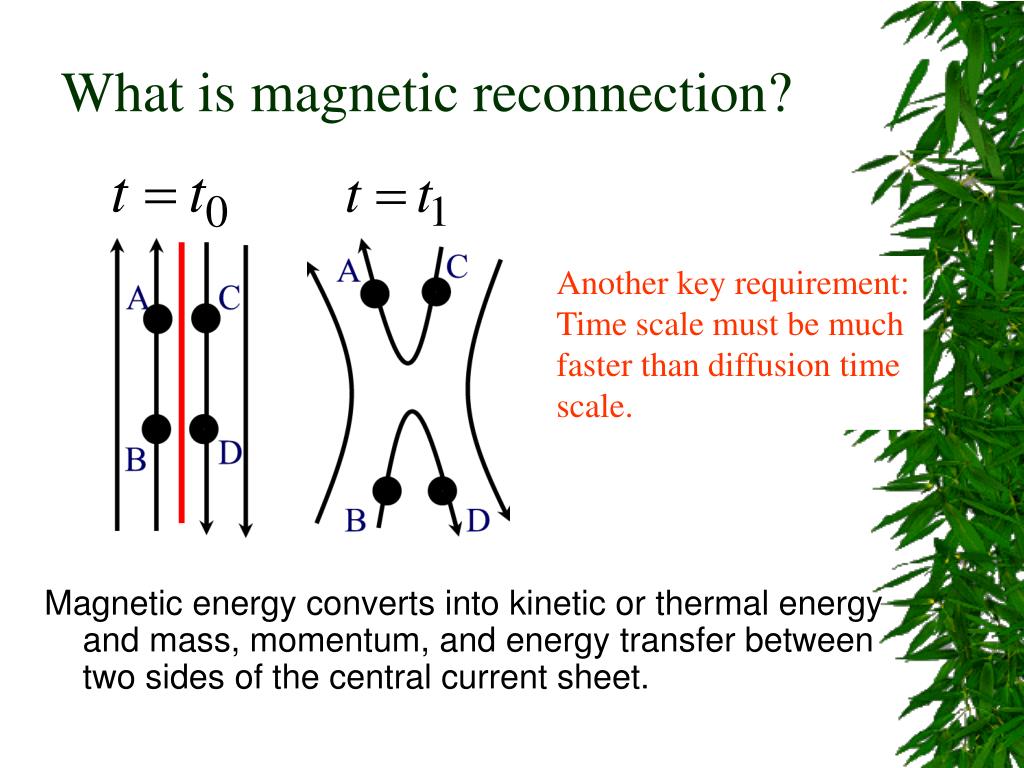 What is magnetic reconnection?

$t = t_0$

A C B D

$t = t_1$

A C B D

Another key requirement: Time scale must be much faster than diffusion time scale.

Magnetic energy converts into kinetic or thermal energy and mass, momentum, and energy transfer between two sides of the central current sheet.